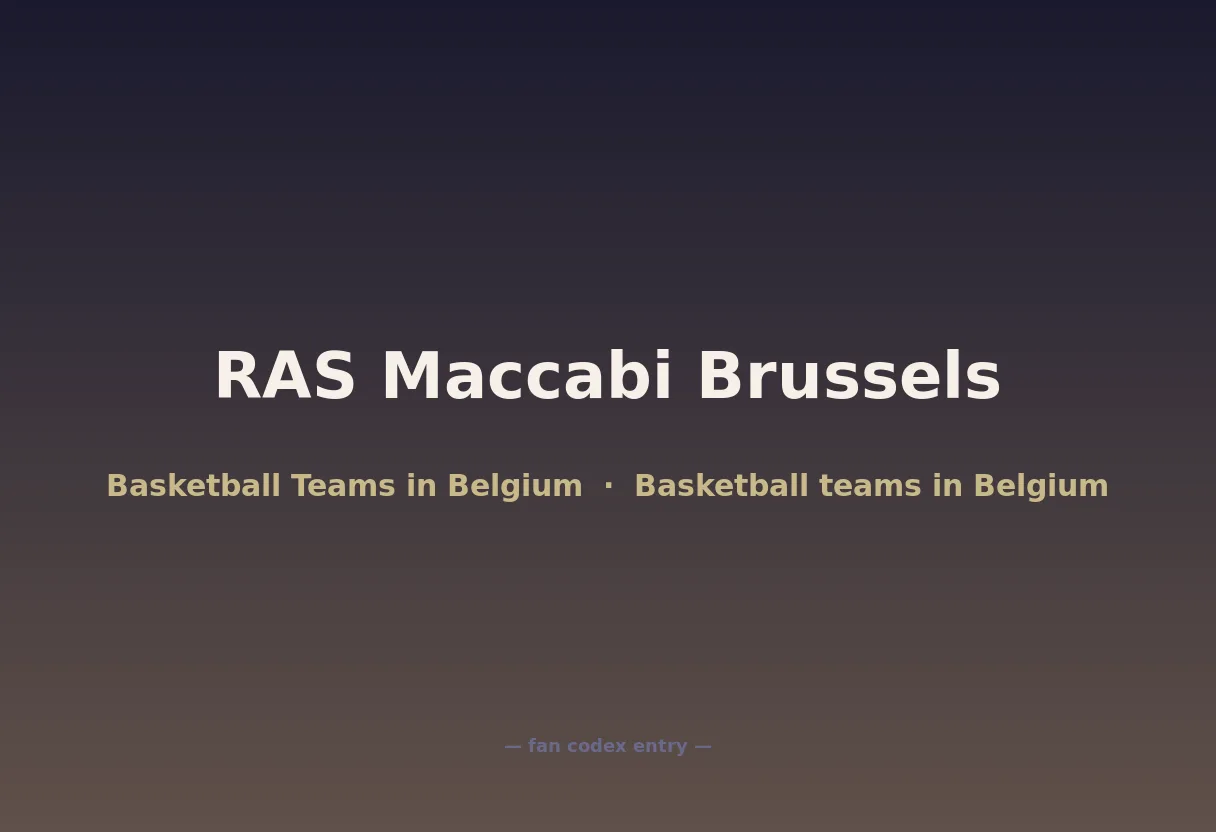 RAS Maccabi Brussels

Basketball Teams in Belgium · Basketball teams in Belgium

— fan codex entry —